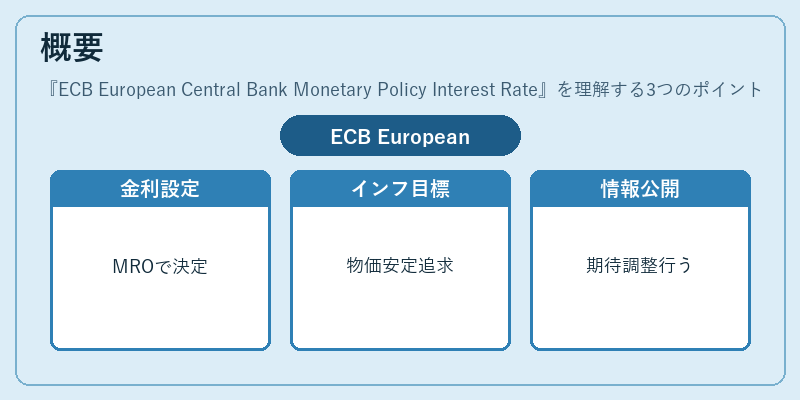 概要

『ECB European Central Bank Monetary Policy Interest Rate』を理解する3つのポイント

ECB European

金利設定

MROで決定

インフ目標

物価安定追求

情報公開

期待調整行う